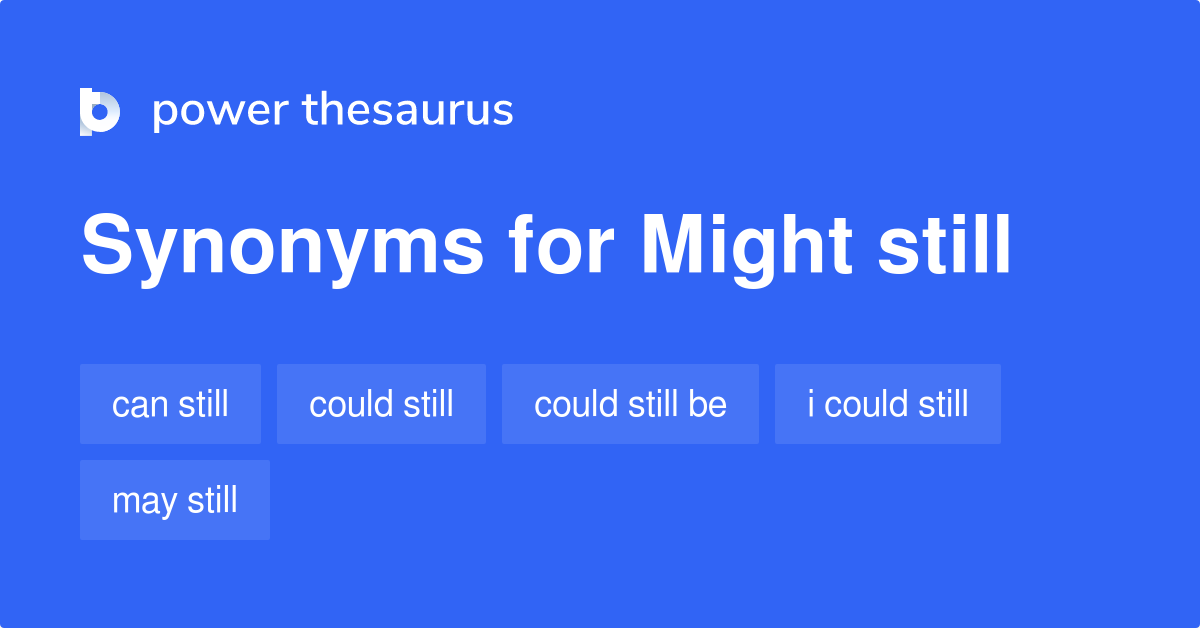 power thesaurus

Synonyms for Might still

can still
could still
could still be
i could still
may still